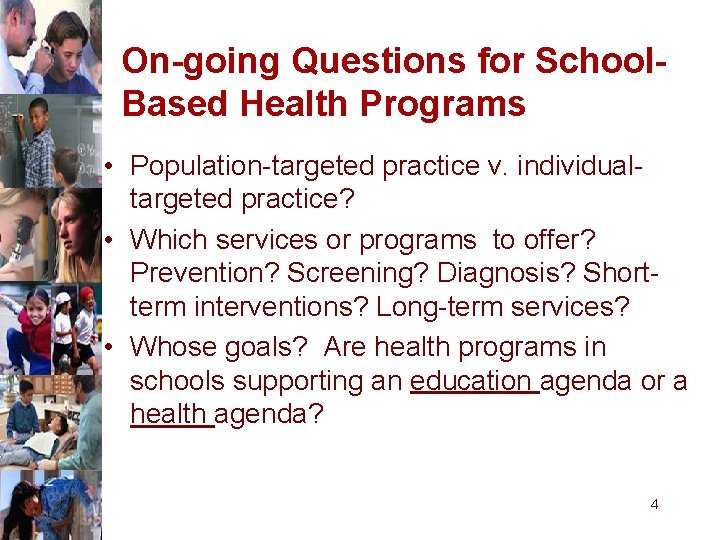 On-going Questions for School-Based Health Programs

• Population-targeted practice v. individual-targeted practice?

• Which services or programs to offer? Prevention? Screening? Diagnosis? Short-term interventions? Long-term services?

• Whose goals? Are health programs in schools supporting an education agenda or a health agenda?

4